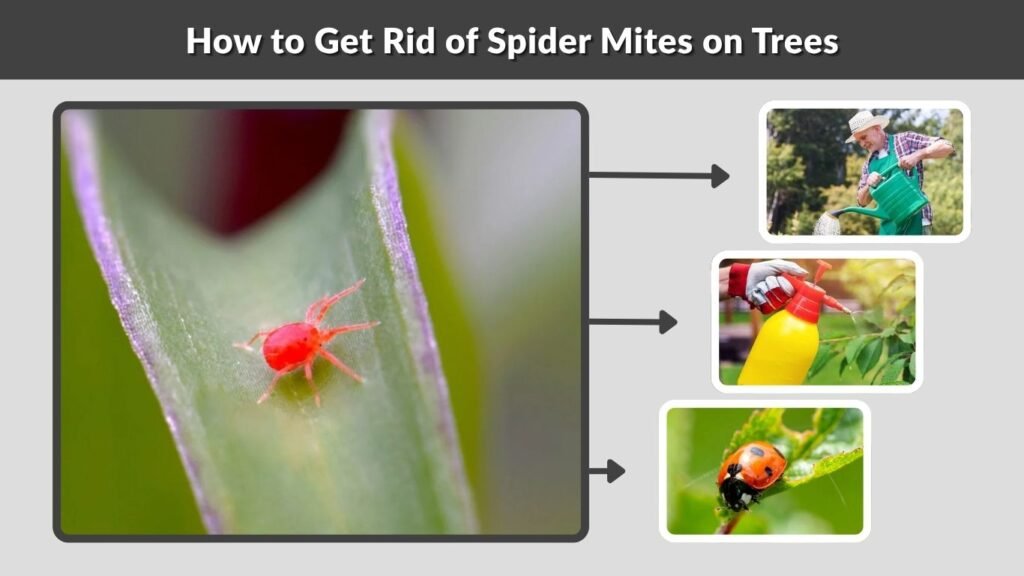 How to Get Rid of Spider Mites on Trees